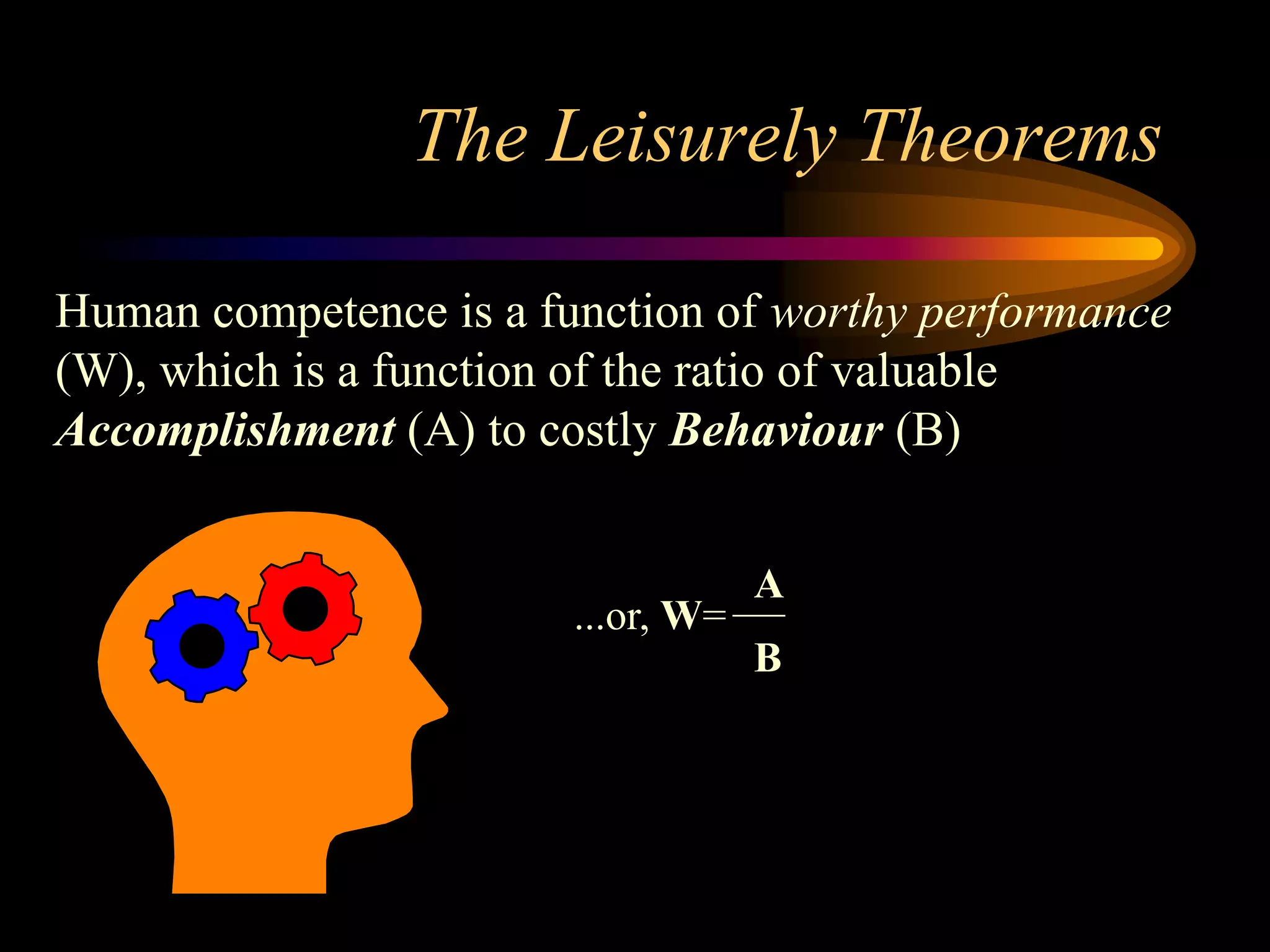 The Leisurely Theorems

Human competence is a function of worthy performance (W), which is a function of the ratio of valuable Accomplishment (A) to costly Behaviour (B)

...or, $W = \frac{A}{B}$